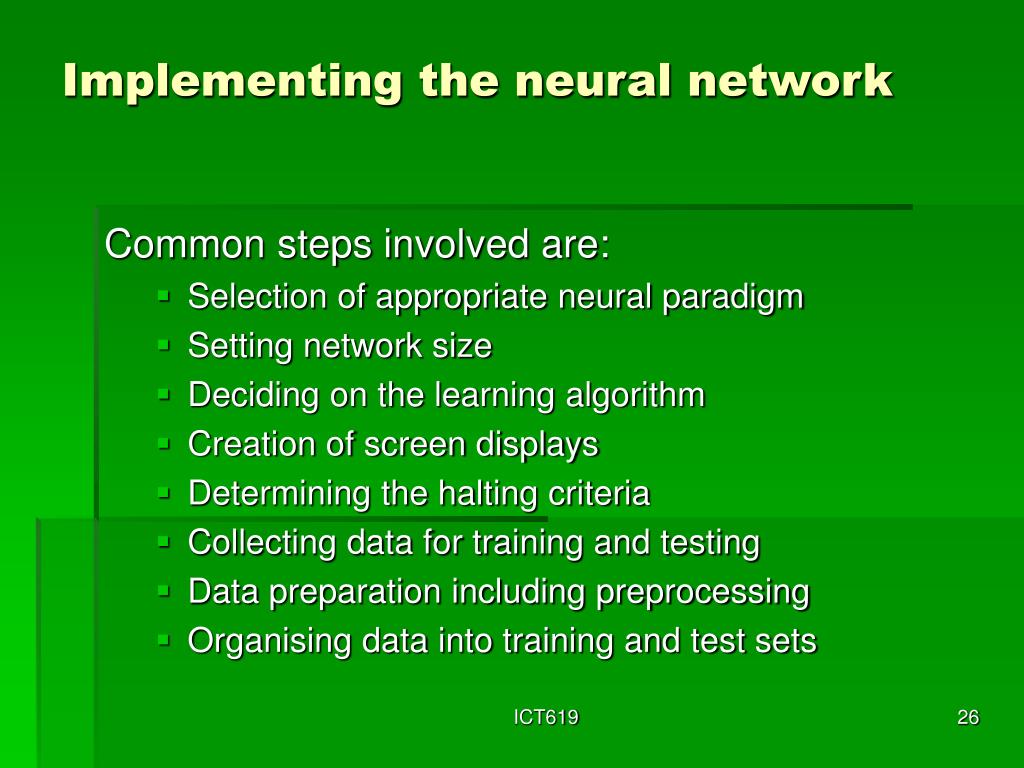 Implementing the neural network

Common steps involved are:
- Selection of appropriate neural paradigm
- Setting network size
- Deciding on the learning algorithm
- Creation of screen displays
- Determining the halting criteria
- Collecting data for training and testing
- Data preparation including preprocessing
- Organising data into training and test sets

ICT619

26